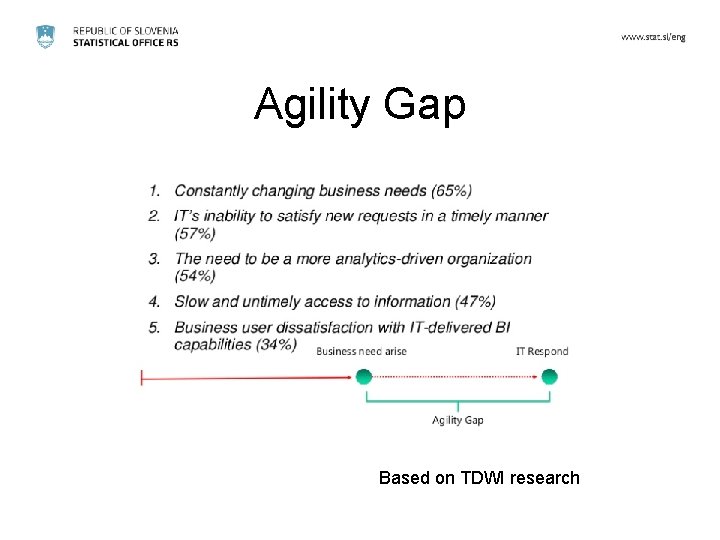 REPUBLIC OF SLOVENIA
STATISTICAL OFFICE RS

www.stat.si/eng

Agility Gap

1. Constantly changing business needs (65%)
2. IT's inability to satisfy new requests in a timely manner (57%)
3. The need to be a more analytics-driven organization (54%)
4. Slow and untimely access to information (47%)
5. Business user dissatisfaction with IT-delivered BI capabilities (34%)

Business need arise

IT Respond

Agility Gap

Based on TDWI research